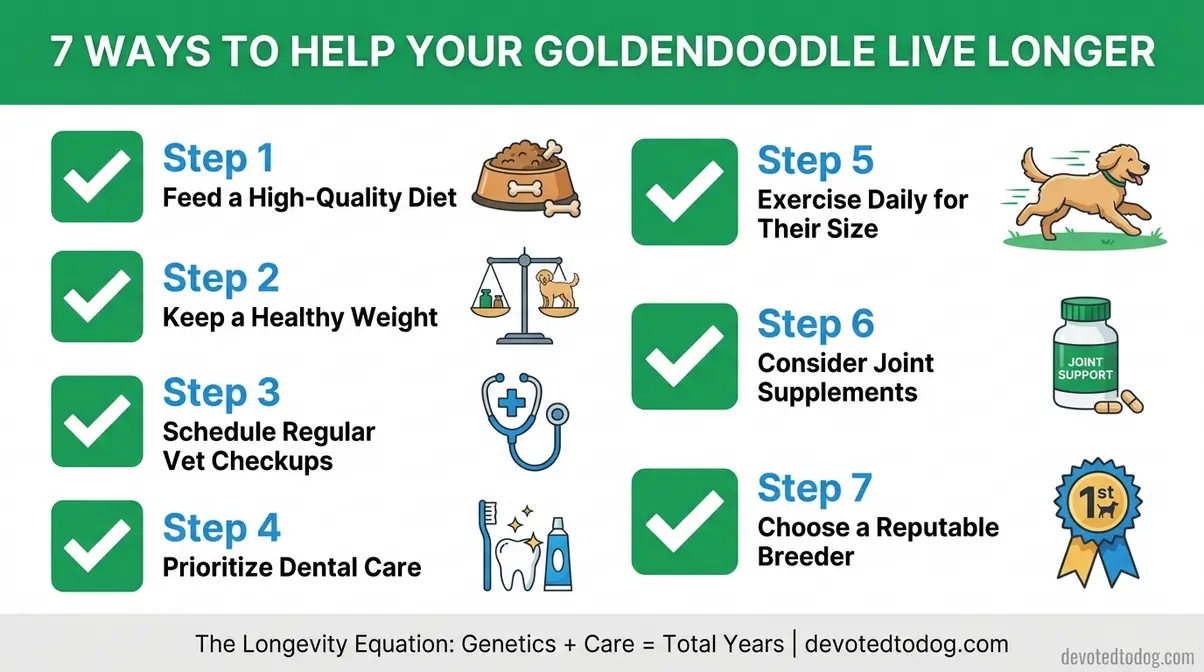 7 WAYS TO HELP YOUR GOLDENDOODLE LIVE LONGER

Step 1
Feed a High-Quality Diet

Step 2
Keep a Healthy Weight

Step 3
Schedule Regular Vet Checkups

Step 4
Prioritize Dental Care

Step 5
Exercise Daily for Their Size

Step 6
Consider Joint Supplements

JOINT SUPPORT

Step 7
Choose a Reputable Breeder

1st

The Longevity Equation: Genetics + Care = Total Years | devotedtodog.com

devotedtodog.com